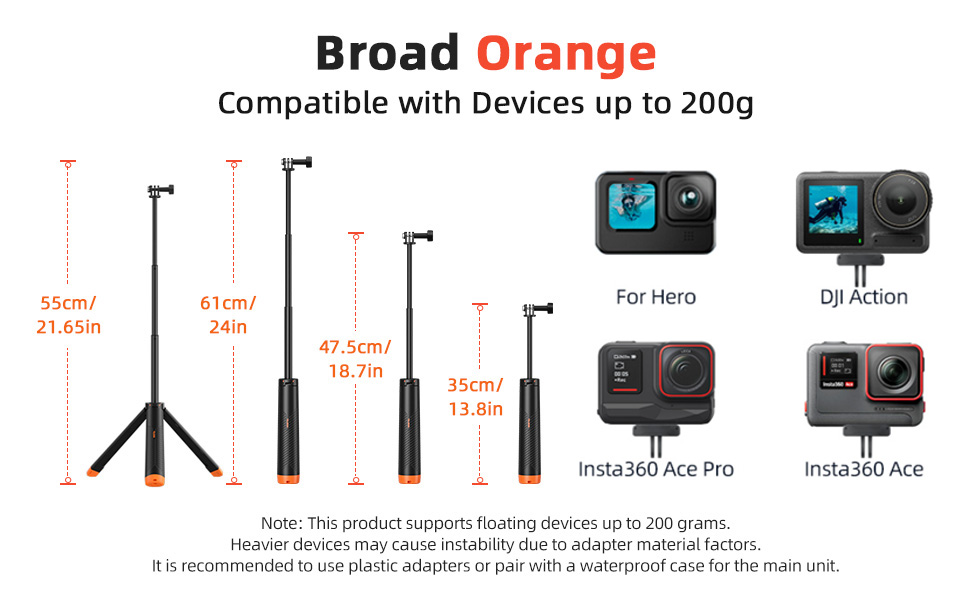 Broad Orange
Compatible with Devices up to 200g

55cm/
21.65in

61cm/
24in

47.5cm/
18.7in

35cm/
13.8in

For Hero

DJI Action

Insta360 Ace Pro

Insta360 Ace

Note: This product supports floating devices up to 200 grams.
Heavier devices may cause instability due to adapter material factors.
It is recommended to use plastic adapters or pair with a waterproof case for the main unit.